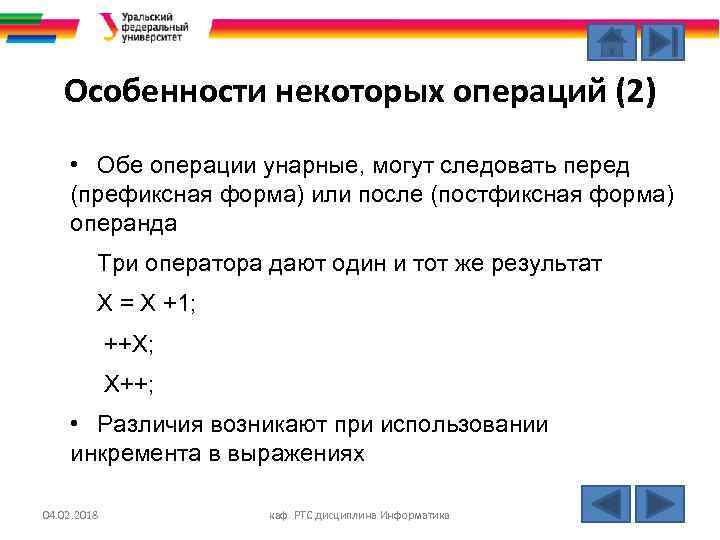 Уральский федеральный университет

Особенности некоторых операций (2)

• Обе операции унарные, могут следовать перед (префиксная форма) или после (постфиксная форма) операнда

Три оператора дают один и тот же результат

X = X +1;

++X;

X++;

• Различия возникают при использовании инкремента в выражениях

04.02.2018

каф. РТС дисциплина Информатика